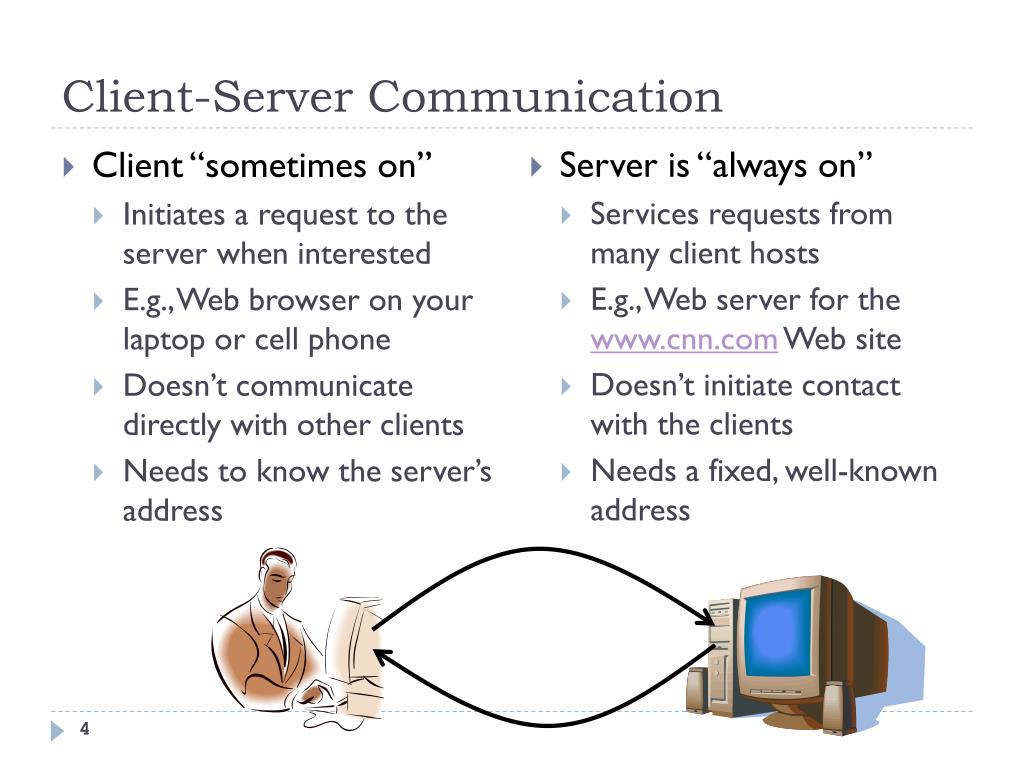 Client-Server Communication

Client "sometimes on"
Initiates a request to the server when interested
E.g., Web browser on your laptop or cell phone
Doesn't communicate directly with other clients
Needs to know the server's address

Server is "always on"
Services requests from many client hosts
E.g., Web server for the www.cnn.com Web site
Doesn't initiate contact with the clients
Needs a fixed, well-known address

4